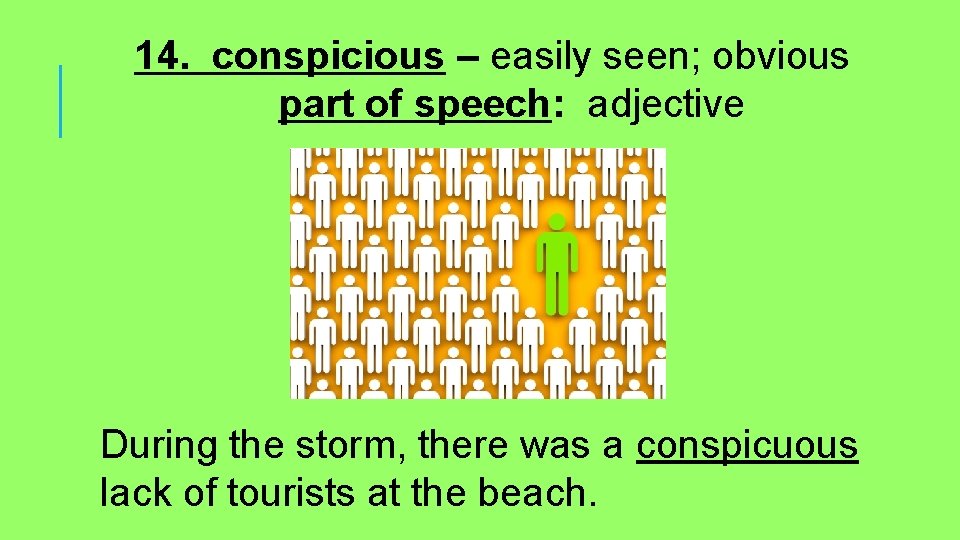 14. conspicious – easily seen; obvious
part of speech: adjective

During the storm, there was a conspicuous lack of tourists at the beach.